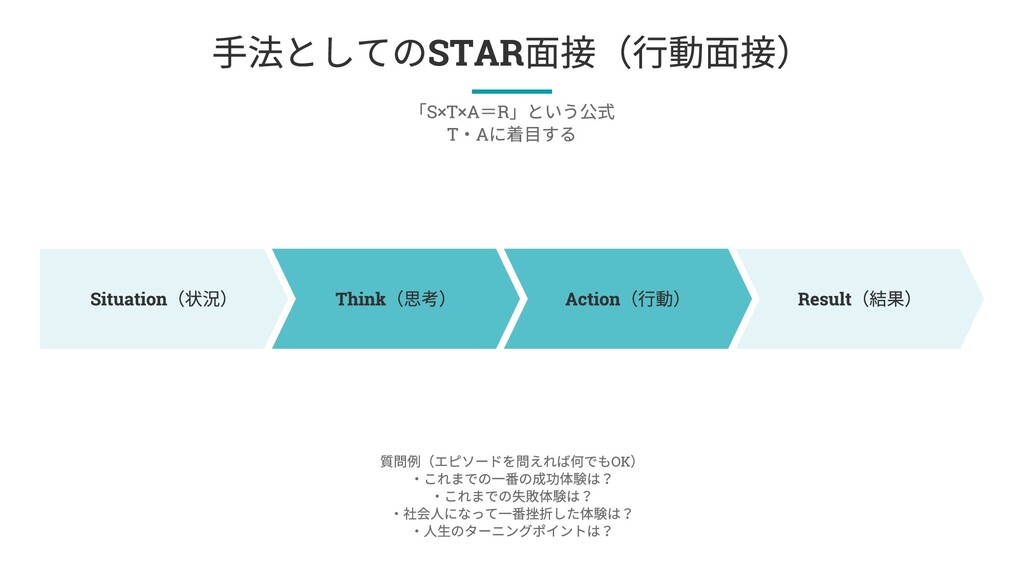 手法としてのSTAR面接（行動面接）

「S×T×A＝R」という公式
T・Aに着目する

Situation（状況）

Think（思考）

Action（行動）

Result（結果）

質問例（エピソードを問えれば何でもOK）
・これまでの一番の成功体験は？
・これまでの失敗体験は？
・社会人になって一番挫折した体験は？
・人生のターニングポイントは？